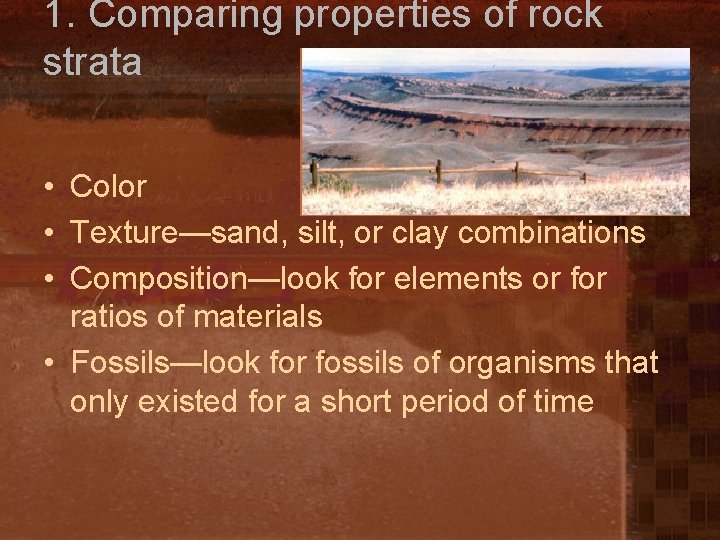 1. Comparing properties of rock strata

• Color
• Texture—sand, silt, or clay combinations
• Composition—look for elements or for ratios of materials
• Fossils—look for fossils of organisms that only existed for a short period of time